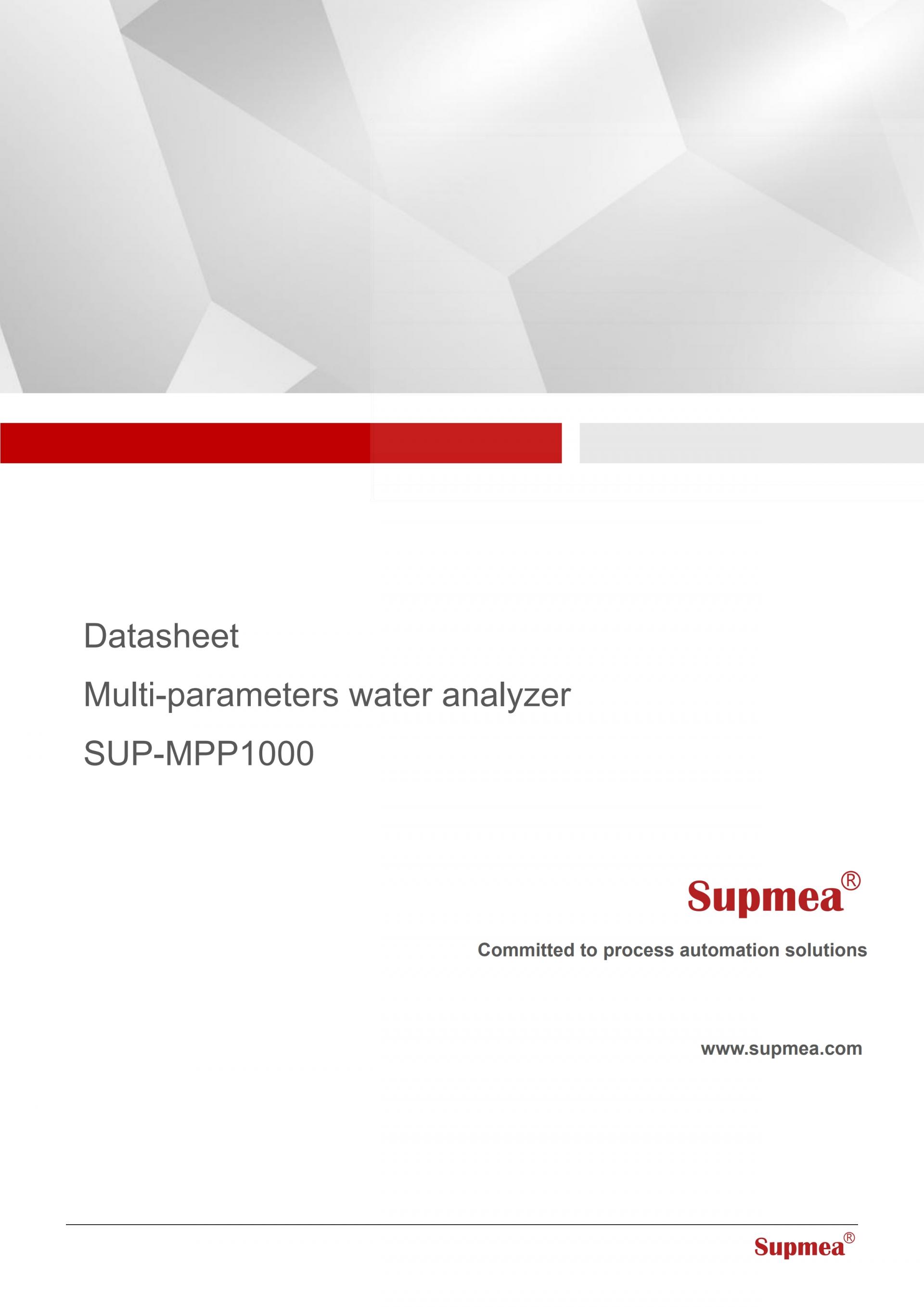 Datasheet

Multi-parameters water analyzer

SUP-MPP1000

Supmea®

Committed to process automation solutions

www.supmea.com

Supmea®